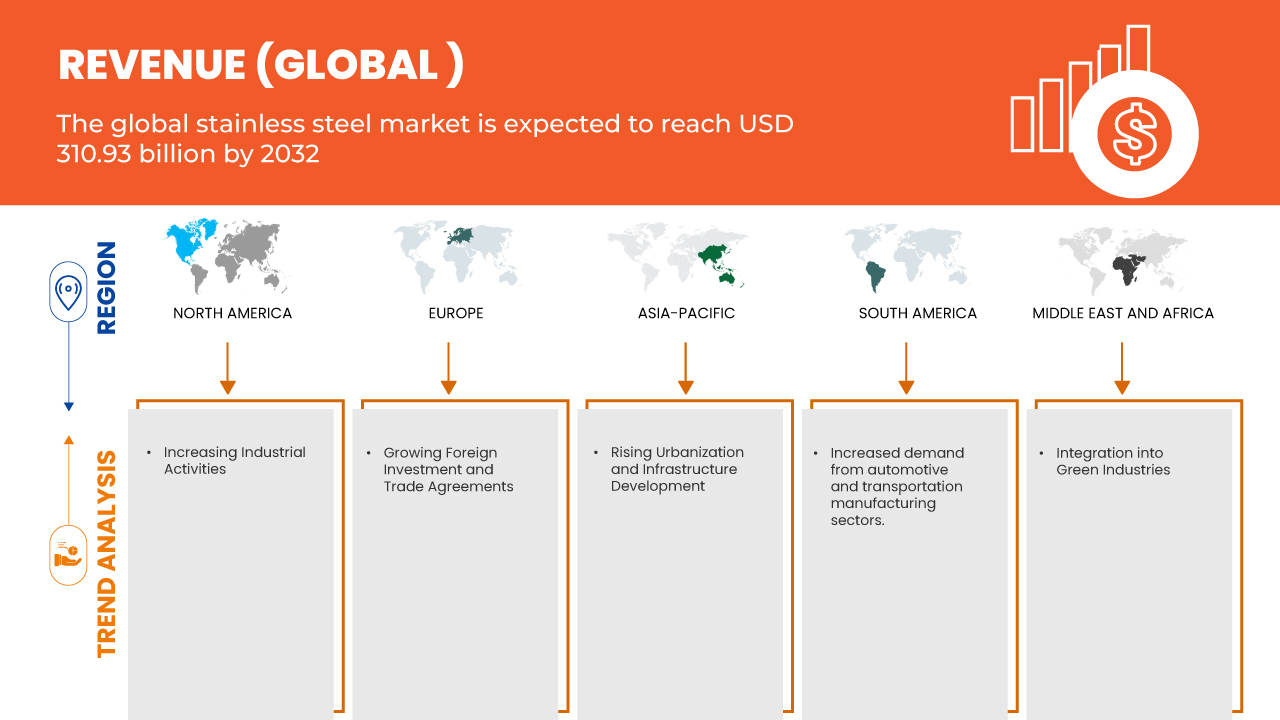 REVENUE (GLOBAL )

The global stainless steel market is expected to reach USD 310.93 billion by 2032

REGION

NORTH AMERICA

EUROPE

ASIA-PACIFIC

SOUTH AMERICA

MIDDLE EAST AND AFRICA

TREND ANALYSIS

• Increasing Industrial Activities

• Growing Foreign Investment and Trade Agreements

• Rising Urbanization and Infrastructure Development

• Increased demand from automotive and transportation manufacturing sectors.

• Integration into Green Industries